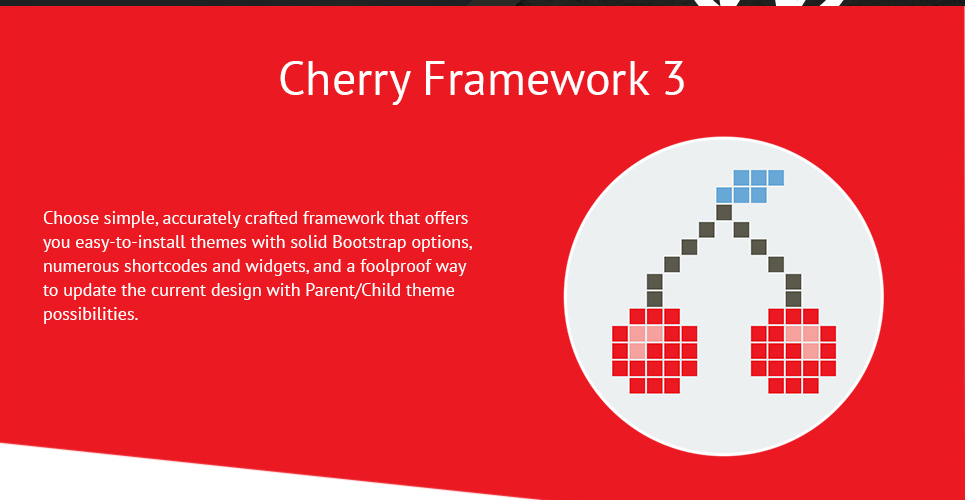 Cherry Framework 3

Choose simple, accurately crafted framework that offers you easy-to-install themes with solid Bootstrap options, numerous shortcodes and widgets, and a foolproof way to update the current design with Parent/Child theme possibilities.